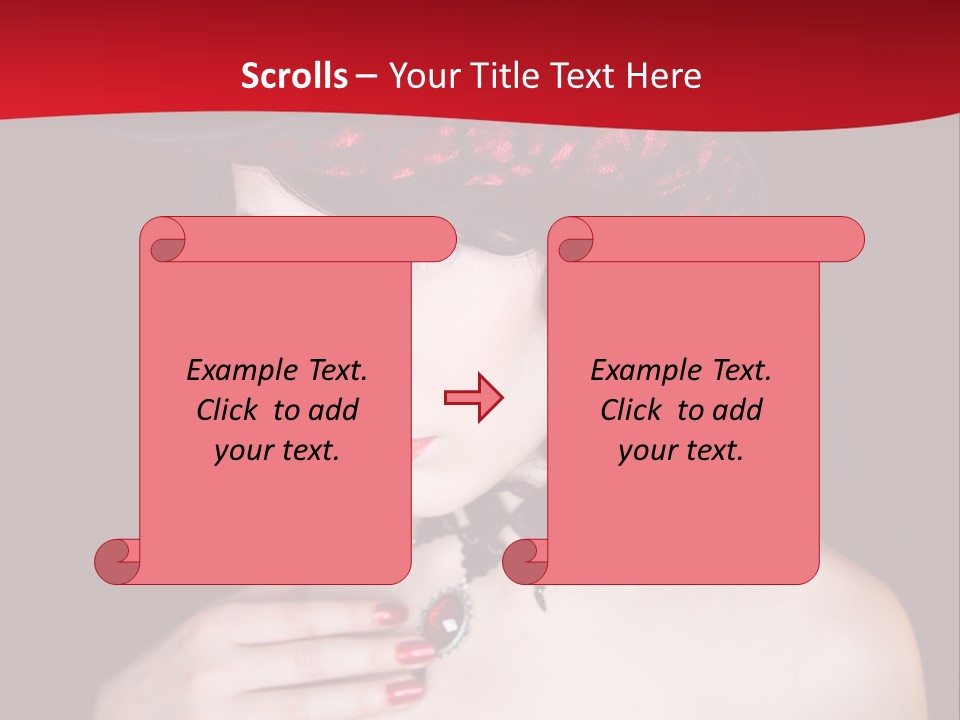 Scrolls – Your Title Text Here

Example Text. Click to add your text.

Example Text. Click to add your text.